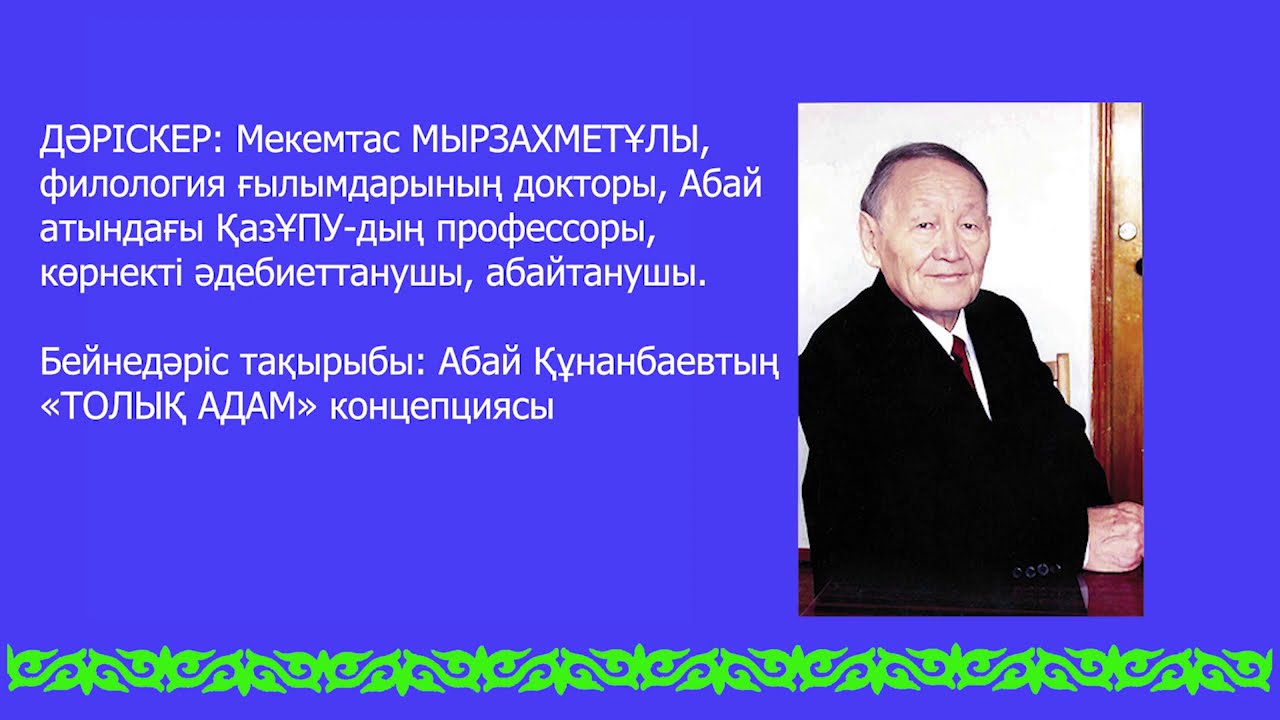 ДӘРІСКЕР: Мекемтас МЫРЗАХМЕТҰЛЫ, филология ғылымдарының докторы, Абай атындағы ҚазҰПУ-дың профессоры, көрнекті әдебиеттанушы, абайтанушы.

Бейнедәріс тақырыбы: Абай Құнанбаевтың «ТОЛЫҚ АДАМ» концепциясы